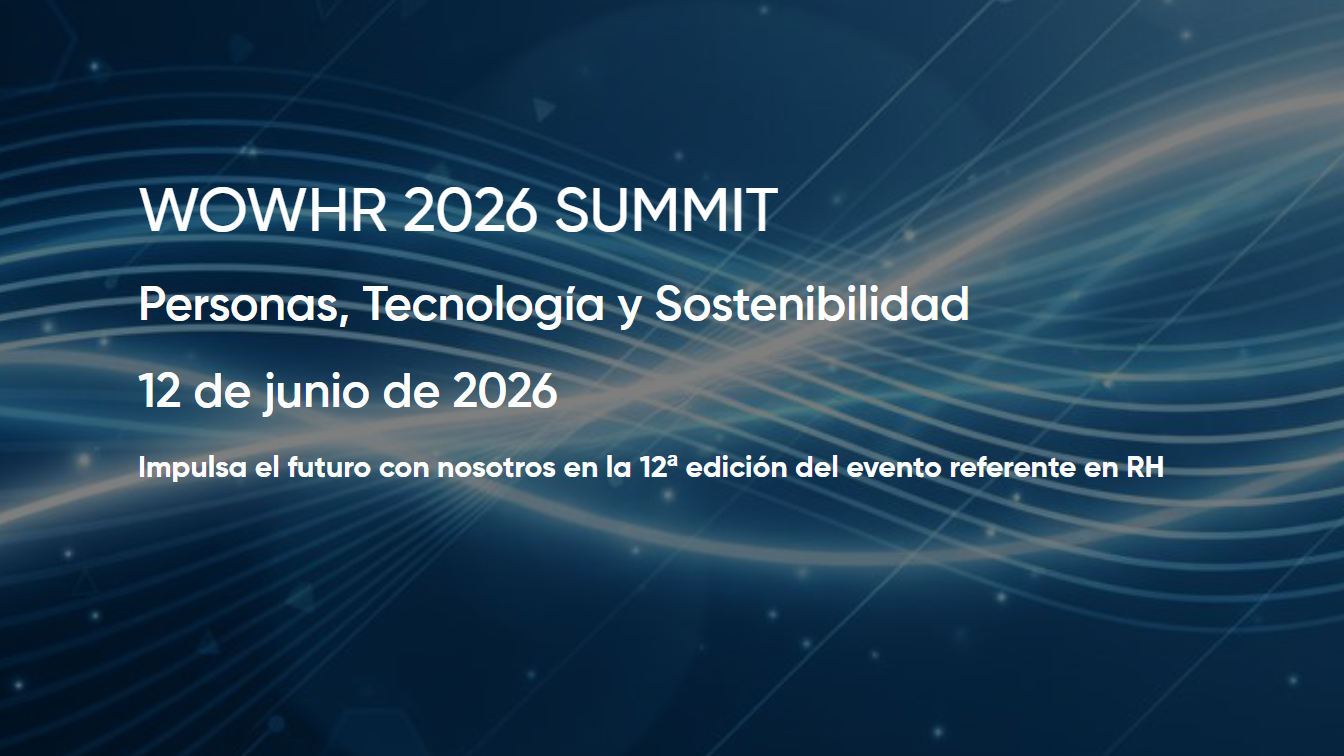 WOWHR 2026 SUMMIT

Personas, Tecnología y Sostenibilidad

12 de junio de 2026

Impulsa el futuro con nosotros en la 12ª edición del evento referente en RH